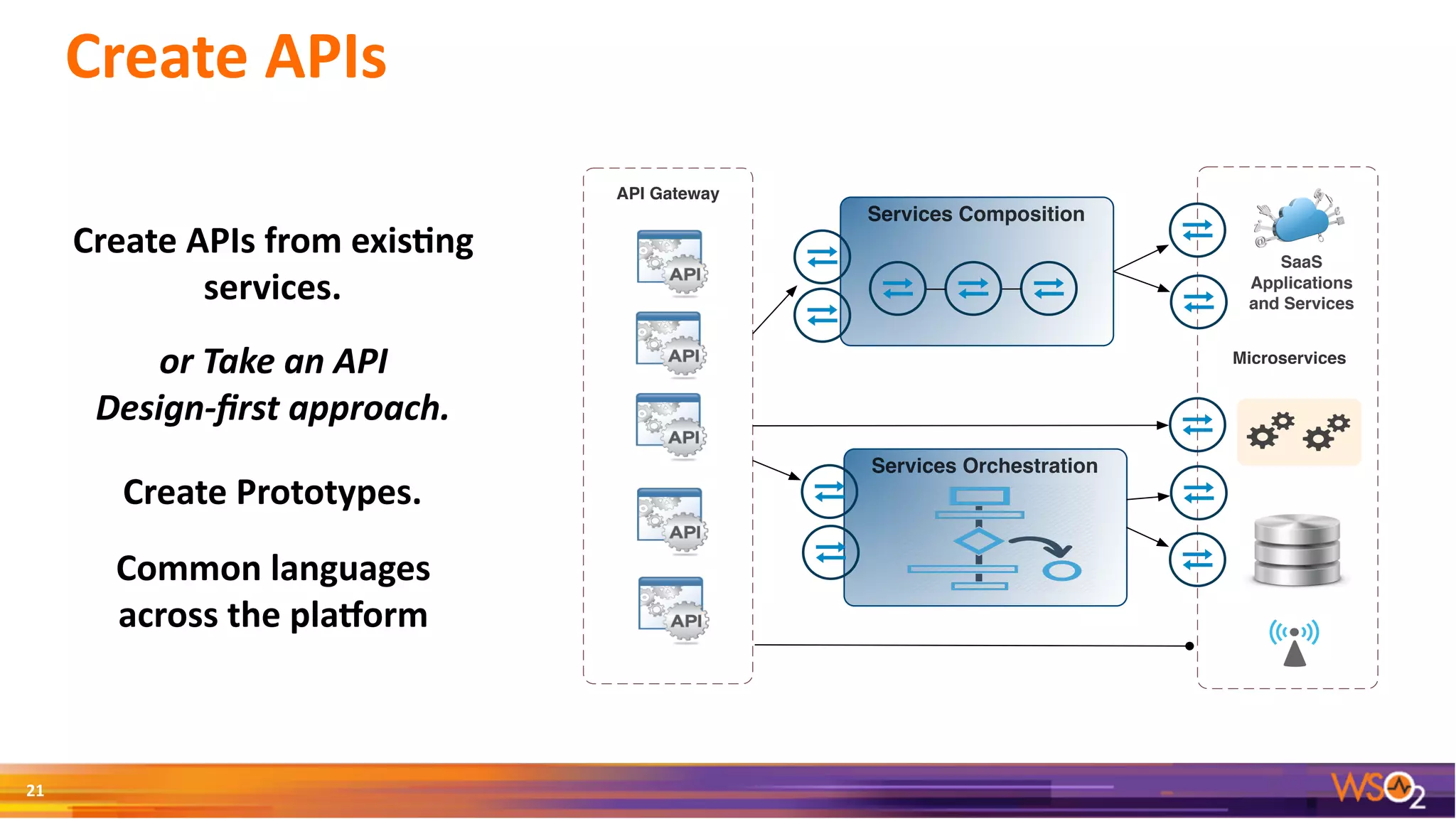 Create APIs

Create APIs from existing services.

or Take an API Design-first approach.

Create Prototypes.

Common languages across the platform

API Gateway

API

API

API

API

API

Services Composition

Services Orchestration

SaaS Applications and Services

Microservices

21

WSO2